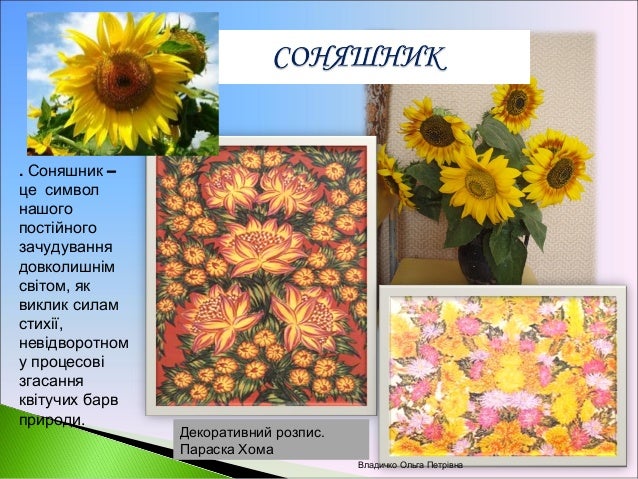 СОНЯШНИК

. Соняшник – це символ нашого постійного зачудування довколишнім світом, як виклик силам стихії, невідворотному процесові згасання квітучих барв природи.

Декоративний розпис.
Параска Хома

Владичко Ольга Петрівна